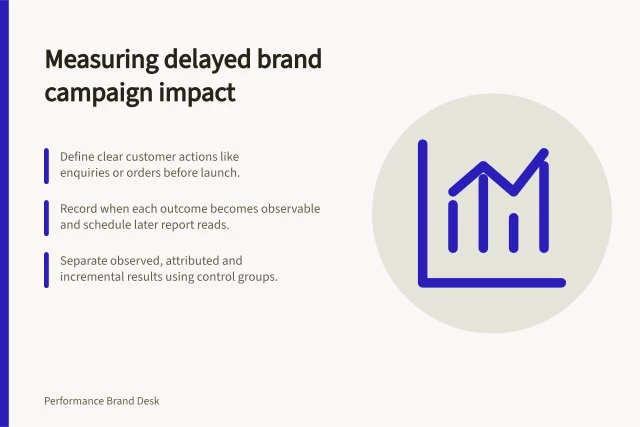 Measuring delayed brand campaign impact

Define clear customer actions like enquiries or orders before launch.

Record when each outcome becomes observable and schedule later report reads.

Separate observed, attributed and incremental results using control groups.

Performance Brand Desk